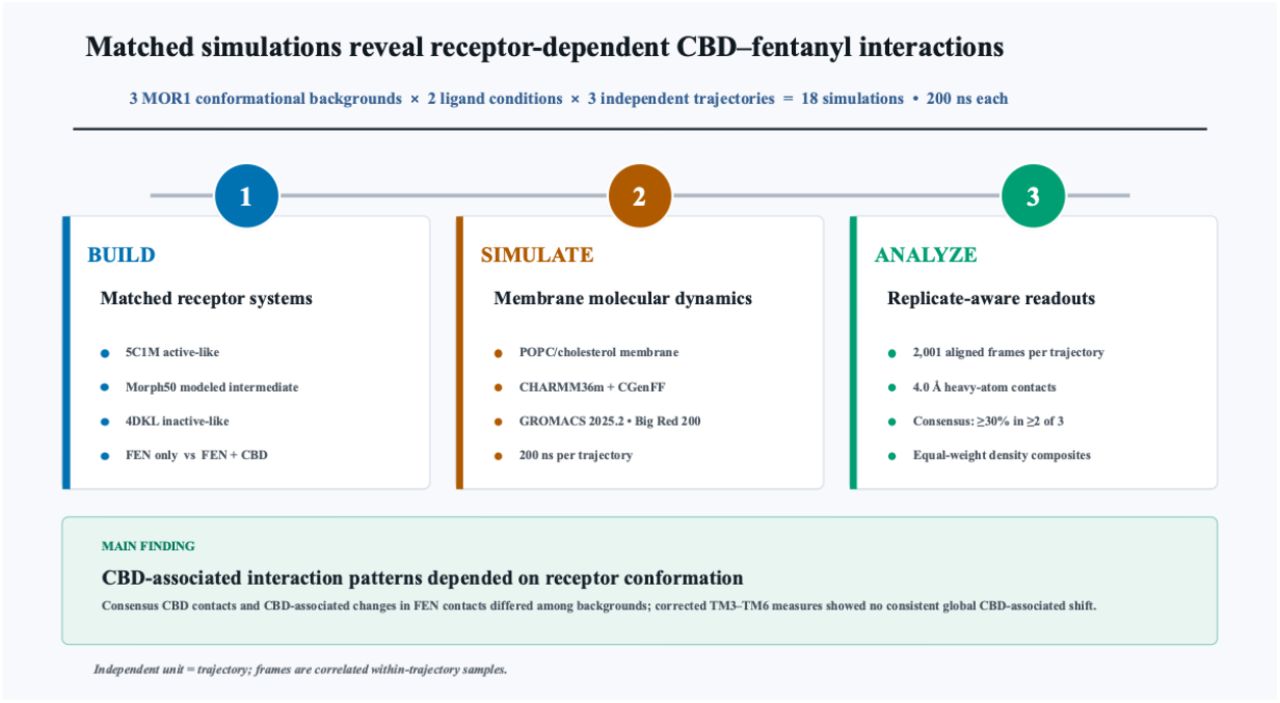 Matched simulations reveal receptor-dependent CBD–fentanyl interactions

3 MOR1 conformational backgrounds × 2 ligand conditions × 3 independent trajectories = 18 simulations • 200 ns each

1

BUILD

Matched receptor systems

- 5C1M active-like
- Morph50 modeled intermediate
- 4DKL inactive-like
- FEN only vs FEN + CBD

2

SIMULATE

Membrane molecular dynamics

- POPC/cholesterol membrane
- CHARMM36m + CGenFF
- GROMACS 2025.2 • Big Red 200
- 200 ns per trajectory

3

ANALYZE

Replicate-aware readouts

- 2,001 aligned frames per trajectory
- 4.0 Å heavy-atom contacts
- Consensus: ≥30% in ≥2 of 3
- Equal-weight density composites

MAIN FINDING

CBD-associated interaction patterns depended on receptor conformation

Consensus CBD contacts and CBD-associated changes in FEN contacts differed among backgrounds; corrected TM3–TM6 measures showed no consistent global CBD-associated shift.

Independent unit = trajectory; frames are correlated within-trajectory samples.